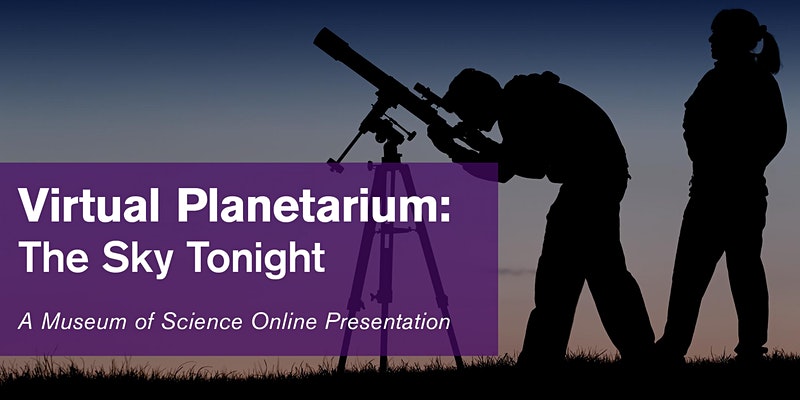 Virtual Planetarium:
The Sky Tonight

A Museum of Science Online Presentation